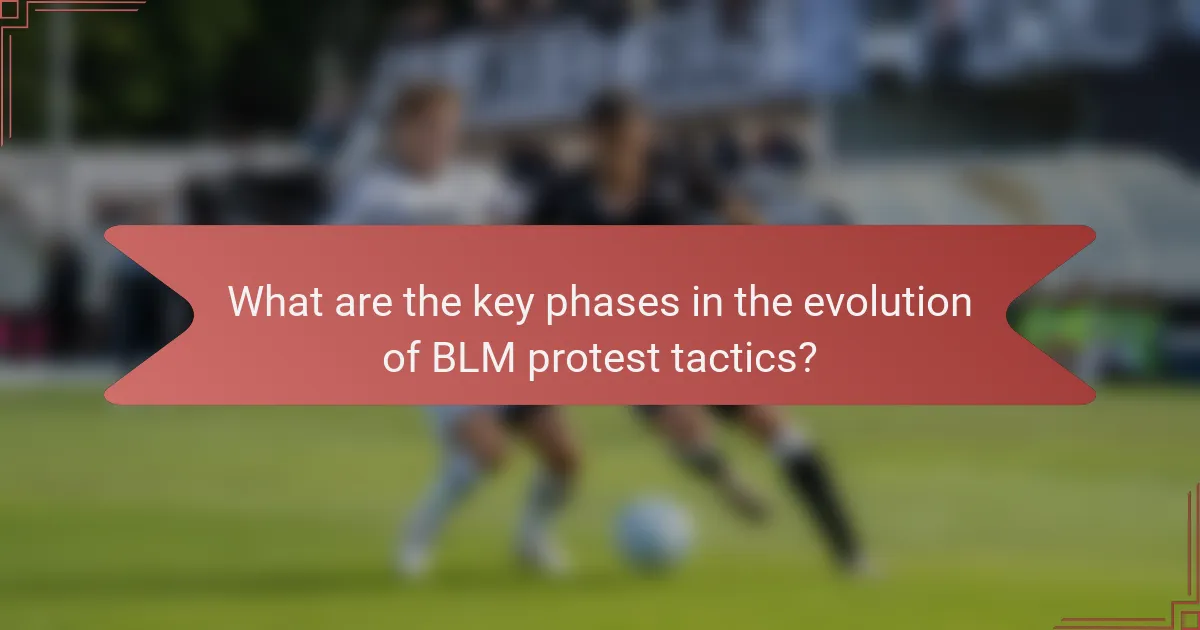 What are the key phases in the evolution of BLM protest tactics?